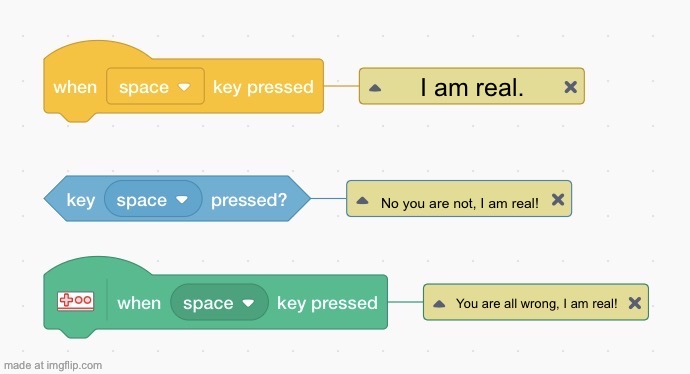 when space key pressed

I am real.

key space pressed?

No you are not, I am real!

when space key pressed

You are all wrong, I am real!

made at imgflip.com